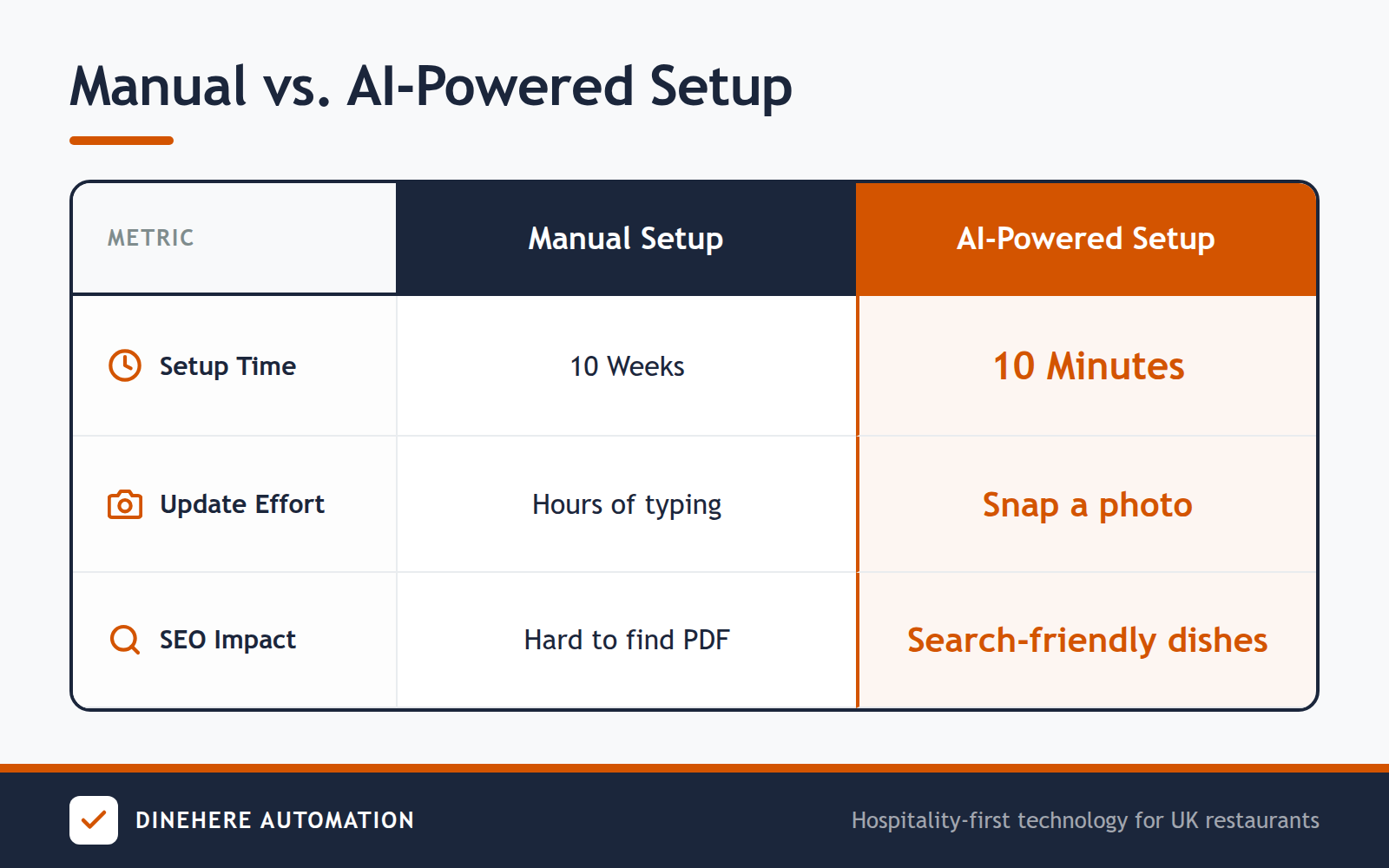 Manual vs. AI-Powered Setup

| METRIC | Manual Setup | AI-Powered Setup |
|---|---|---|
| Setup Time | 10 Weeks | 10 Minutes |
| Update Effort | Hours of typing | Snap a photo |
| SEO Impact | Hard to find PDF | Search-friendly dishes |

DINEHERE AUTOMATION

Hospitality-first technology for UK restaurants